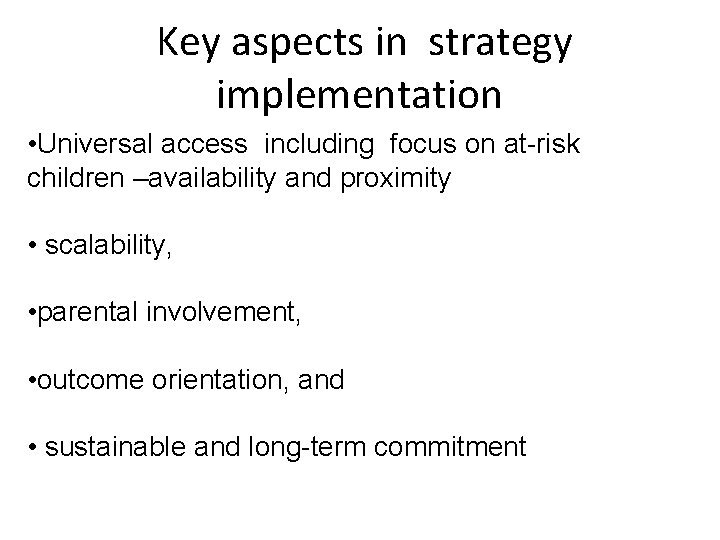 Key aspects in strategy implementation

•Universal access including focus on at-risk children –availability and proximity

• scalability,

•parental involvement,

•outcome orientation, and

• sustainable and long-term commitment